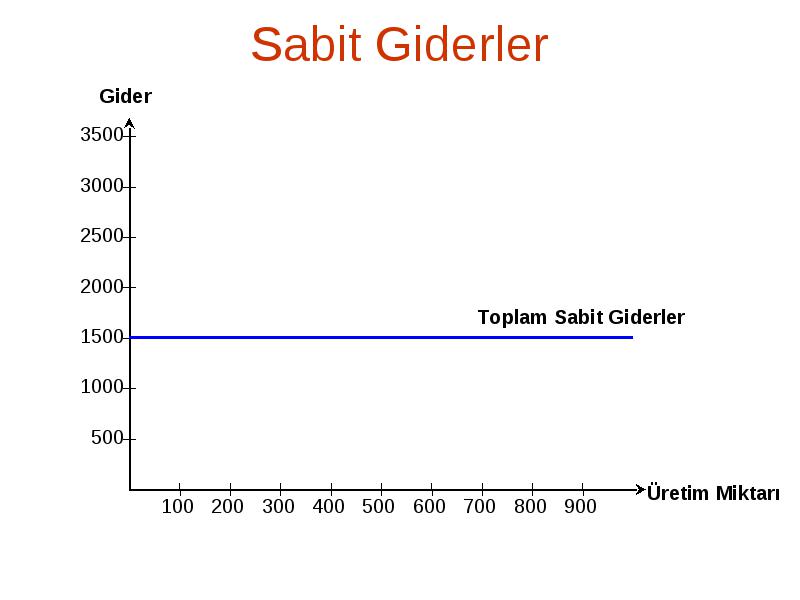 Sabit Giderler

Gider

3500
3000
2500
2000
1500
1000
500

Toplam Sabit Giderler

100 200 300 400 500 600 700 800 900

Üretim Miktarı